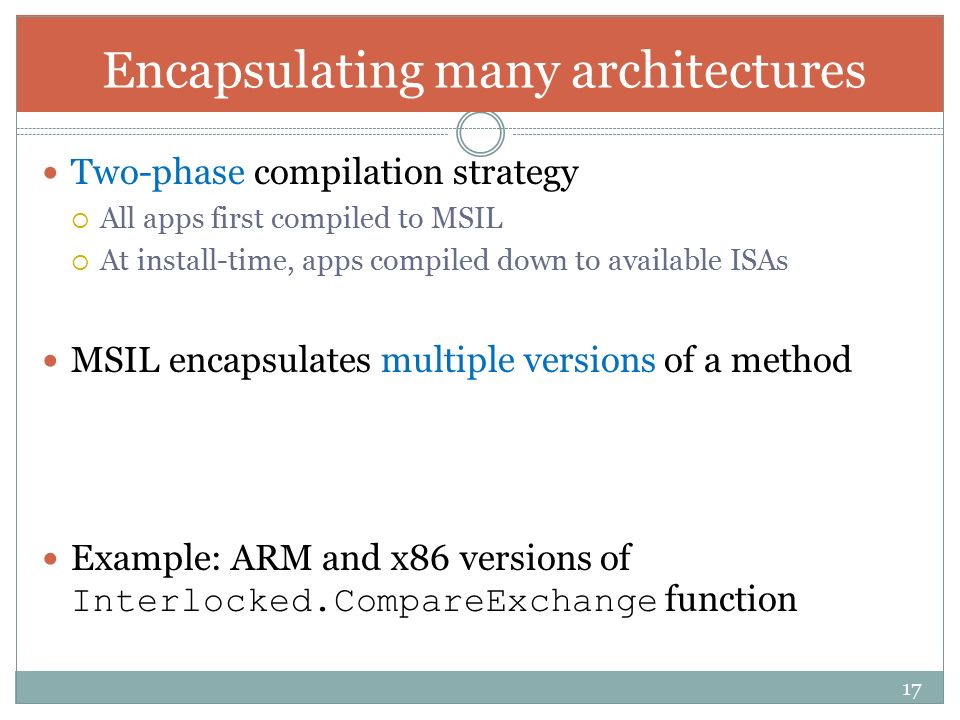 Encapsulating many architectures

Two-phase compilation strategy
All apps first compiled to MSIL
At install-time, apps compiled down to available ISAs

MSIL encapsulates multiple versions of a method

Example: ARM and x86 versions of Interlocked.CompareExchange function

17